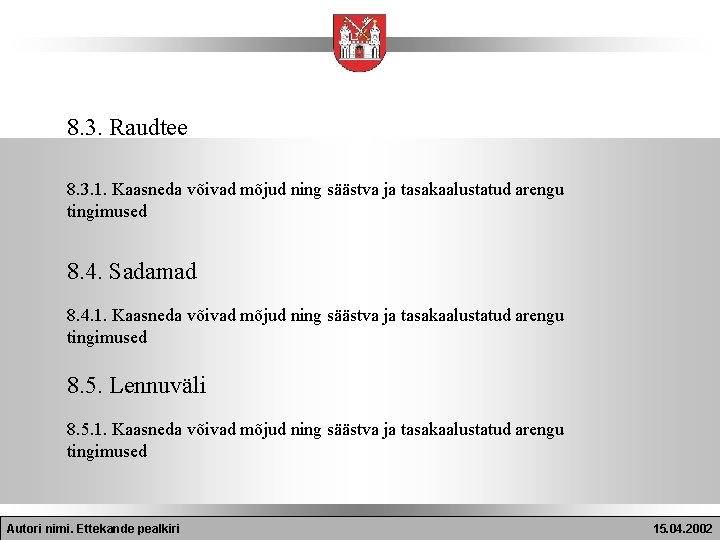 8.3. Raudtee

8.3.1. Kaasneda võivad mõjud ning säästva ja tasakaalustatud arengu tingimused

8.4. Sadamad

8.4.1. Kaasneda võivad mõjud ning säästva ja tasakaalustatud arengu tingimused

8.5. Lennuväli

8.5.1. Kaasneda võivad mõjud ning säästva ja tasakaalustatud arengu tingimused

Autori nimi. Ettekande pealkiri

15.04.2002